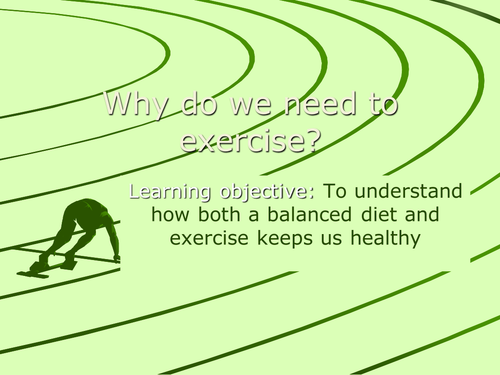 Why do we need to exercise?

Learning objective: To understand how both a balanced diet and exercise keeps us healthy